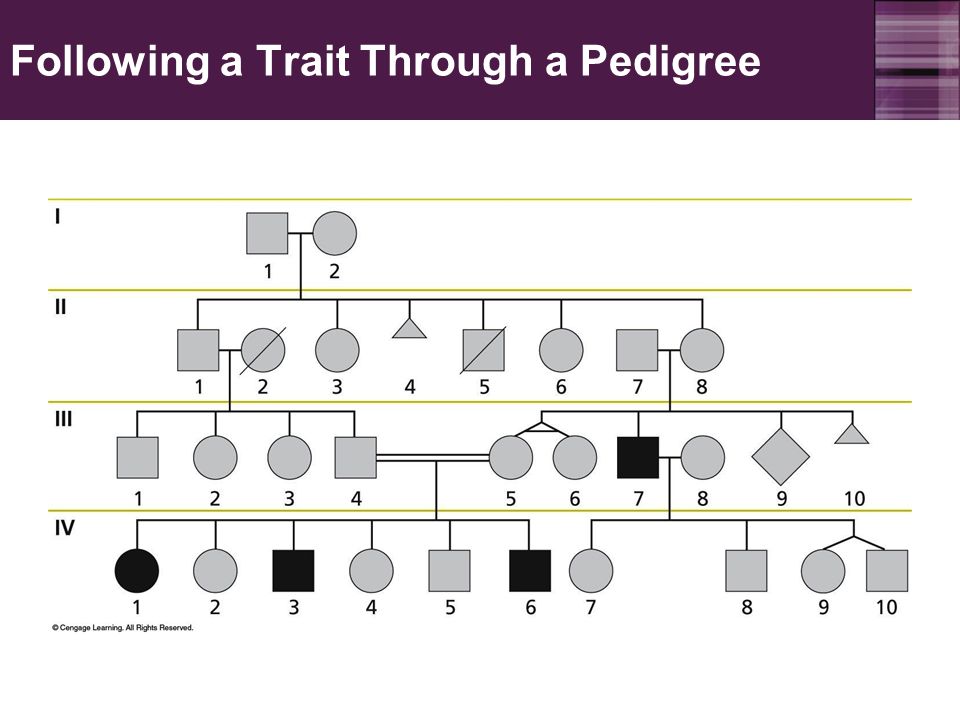 Following a Trait Through a Pedigree

I
1 2

II
1 2 3 4 5 6 7 8

III
1 2 3 4 5 6 7 8 9 10

IV
1 2 3 4 5 6 7 8 9 10

© Cengage Learning. All Rights Reserved.